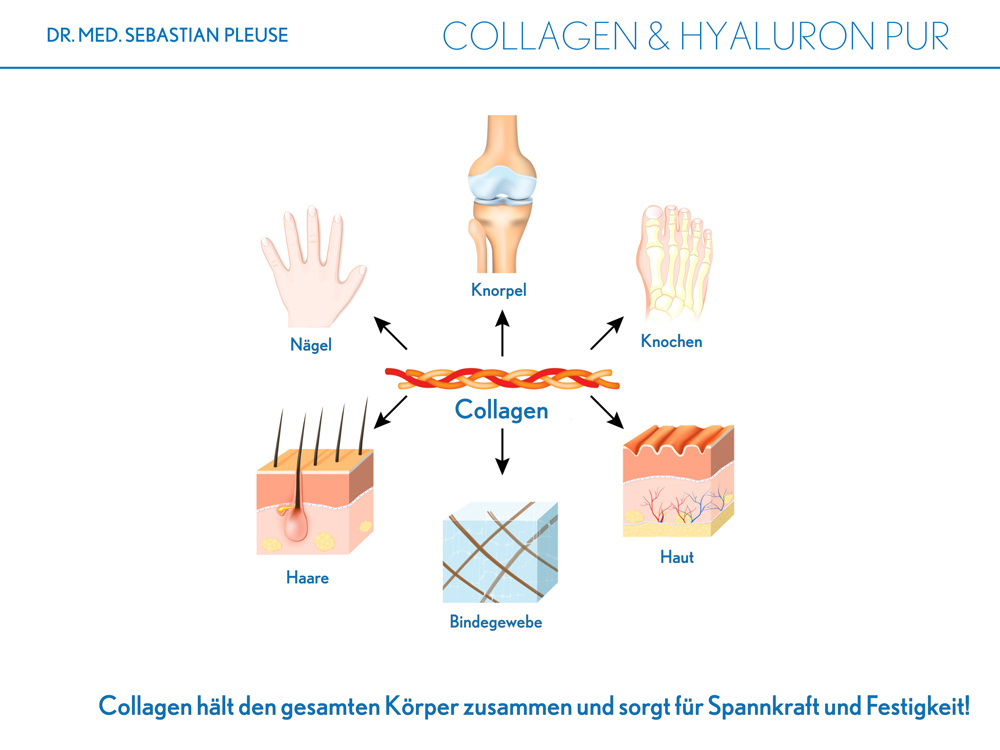 DR. MED. SEBASTIAN PLEUSE

COLLAGEN & HYALURON PUR

Knorpel

Nägel

Knochen

Collagen

Haare

Haut

Bindegewebe

Collagen hält den gesamten Körper zusammen und sorgt für Spannkraft und Festigkeit!